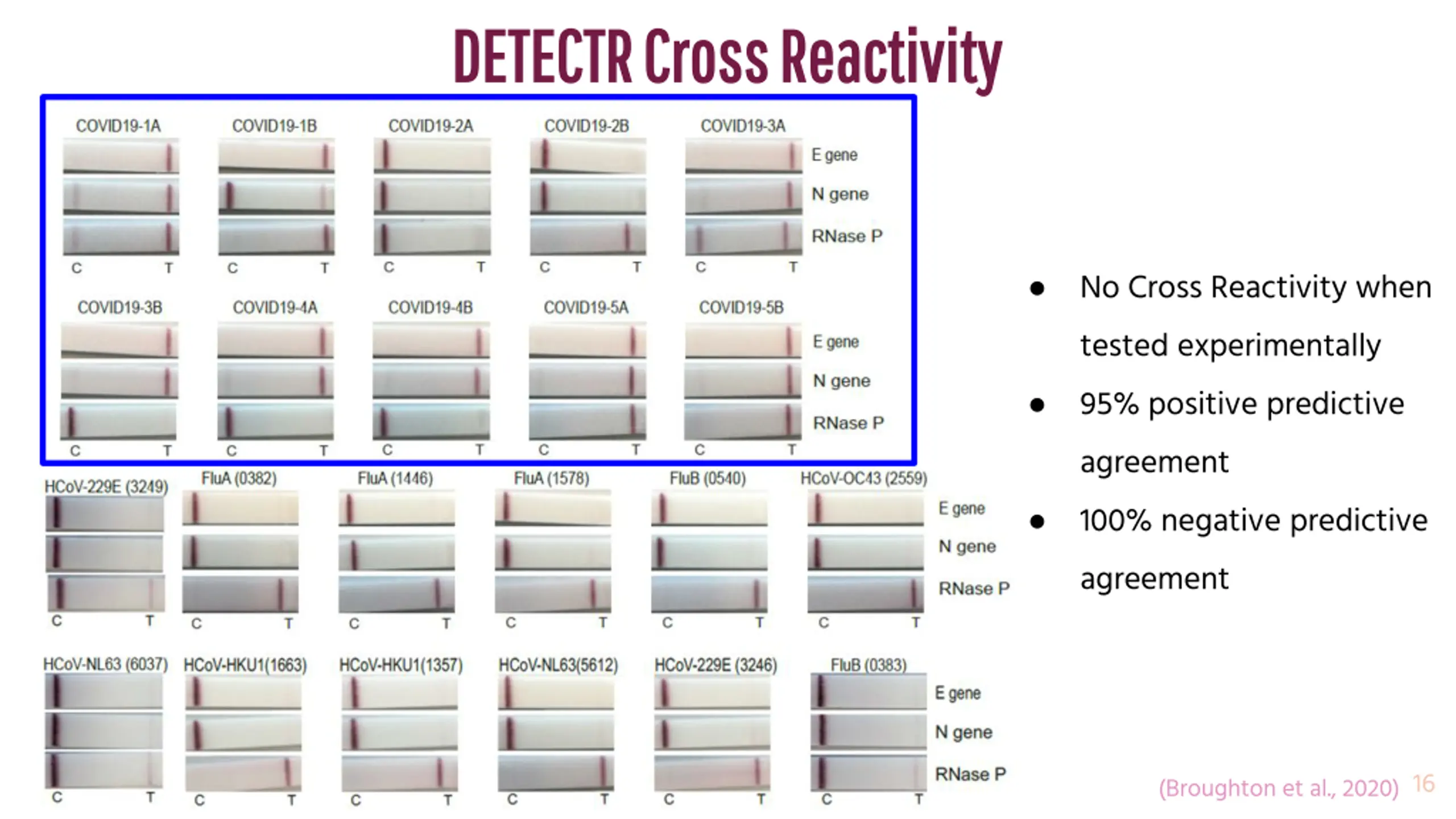 DETECTR Cross Reactivity

COVID19-1A COVID19-1B COVID19-2A COVID19-2B COVID19-3A

E gene
N gene
RNase P

C T C T C T C T C T

COVID19-3B COVID19-4A COVID19-4B COVID19-5A COVID19-5B

E gene
N gene
RNase P

C T C T C T C T C T

HCoV-229E (3249) FluA (0382) FluA (1446) FluA (1578) FluB (0540) HCoV-OC43 (2559)

E gene
N gene
RNase P

C T C T C T C T C T C T

HCoV-NL63 (6037) HCoV-HKU1(1663) HCoV-HKU1(1357) HCoV-NL63(5612) HCoV-229E (3246) FluB (0383)

E gene
N gene
RNase P

C T C T C T C T C T C T

● No Cross Reactivity when tested experimentally
● 95% positive predictive agreement
● 100% negative predictive agreement

(Broughton et al., 2020) 16